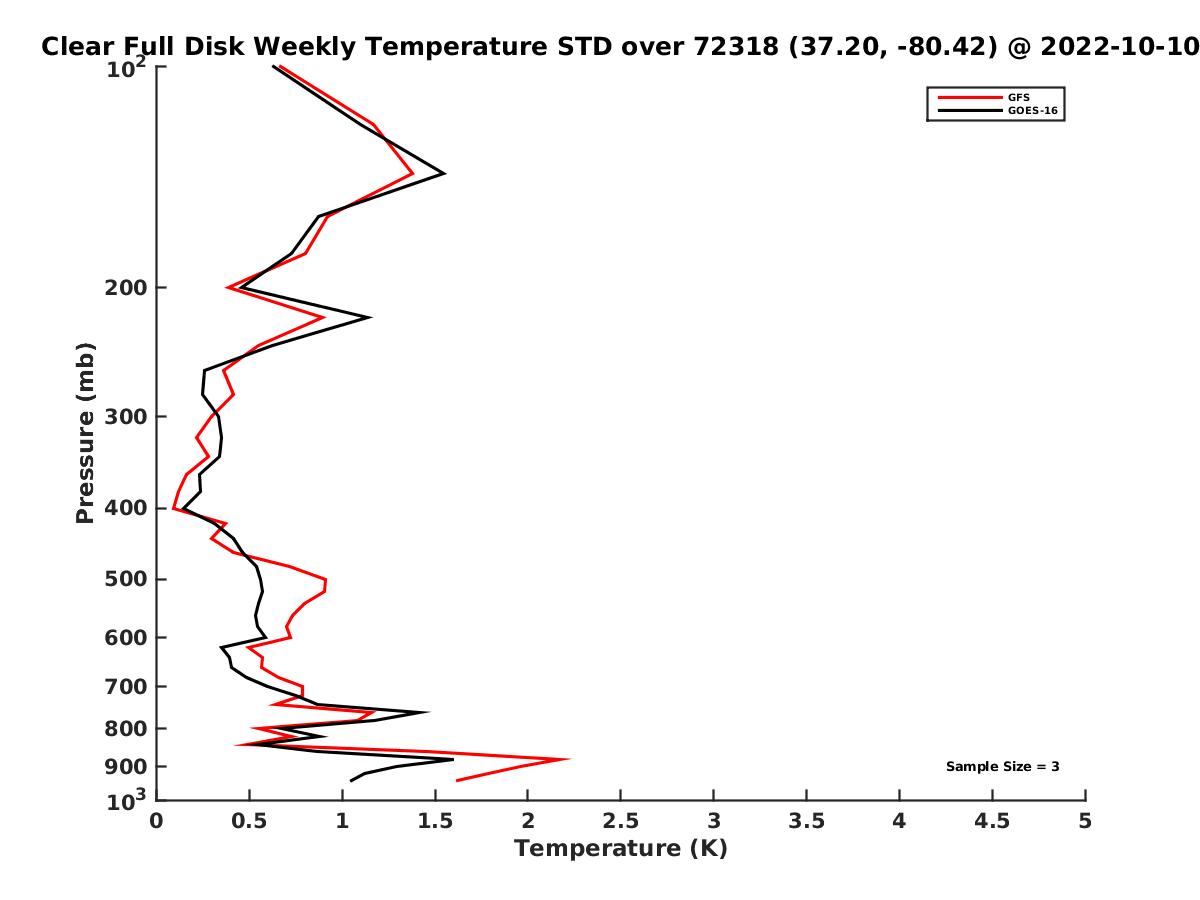 Clear Full Disk Weekly Temperature STD over 72318 (37.20, -80.42) @ 2022-10-10

GFS
GOES-16

Pressure (mb)

$10^2$
200
300
400
500
600
700
800
900
$10^3$

Sample Size = 3

0
0.5
1
1.5
2
2.5
3
3.5
4
4.5
5

Temperature (K)